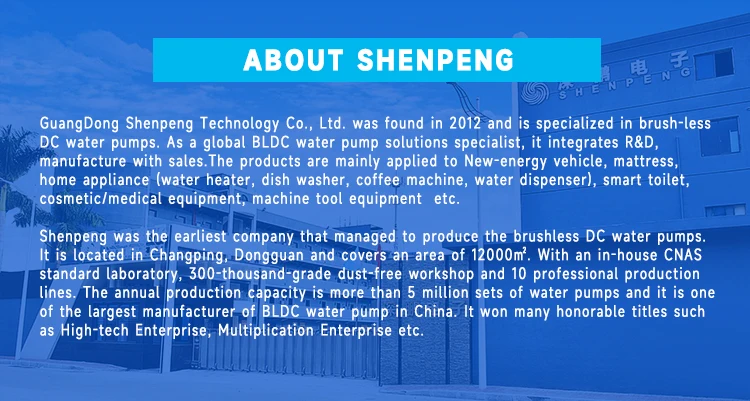 ABOUT SHENPENG

GuangDong Shenpeng Technology Co., Ltd. was found in 2012 and is specialized in brush-less DC water pumps. As a global BLDC water pump solutions specialist, it integrates R&D, manufacture with sales.The products are mainly applied to New-energy vehicle, mattress, home appliance (water heater, dish washer, coffee machine, water dispenser), smart toilet, cosmetic/medical equipment, machine tool equipment etc.

Shenpeng was the earliest company that managed to produce the brushless DC water pumps. It is located in Changping, Dongguan and covers an area of 12000㎡. With an in-house CNAS standard laboratory, 300-thousand-grade dust-free workshop and 10 professional production lines. The annual production capacity is more than 5 million sets of water pumps and it is one of the largest manufacturer of BLDC water pump in China. It won many honorable titles such as High-tech Enterprise, Multiplication Enterprise etc.

电子
SHENPENG